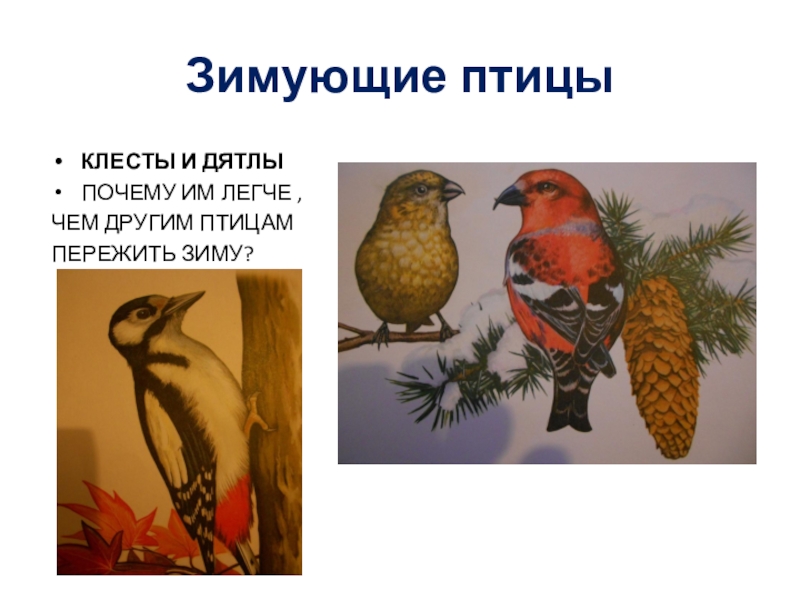 Зимующие птицы

• КЛЕСТЫ И ДЯТЛЫ
• ПОЧЕМУ ИМ ЛЕГЧЕ , ЧЕМ ДРУГИМ ПТИЦАМ ПЕРЕЖИТЬ ЗИМУ?